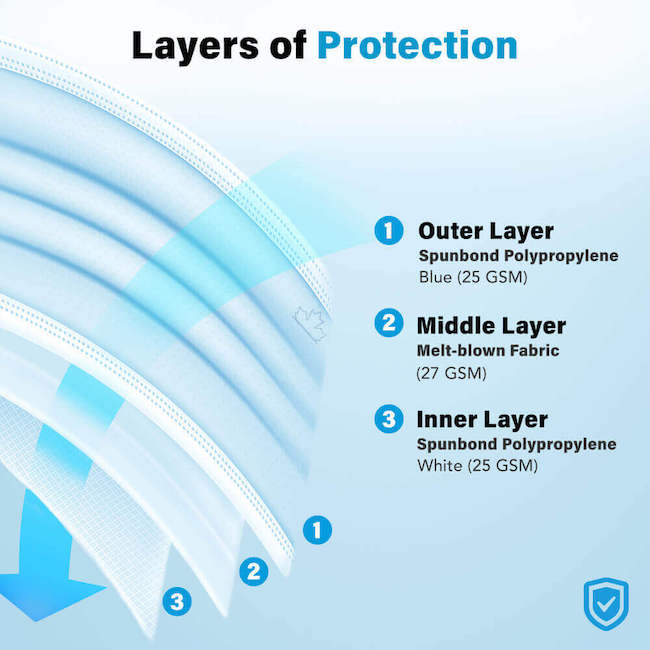 Layers of Protection

1 Outer Layer
Spunbond Polypropylene
Blue (25 GSM)

2 Middle Layer
Melt-blown Fabric
(27 GSM)

3 Inner Layer
Spunbond Polypropylene
White (25 GSM)

1
2
3